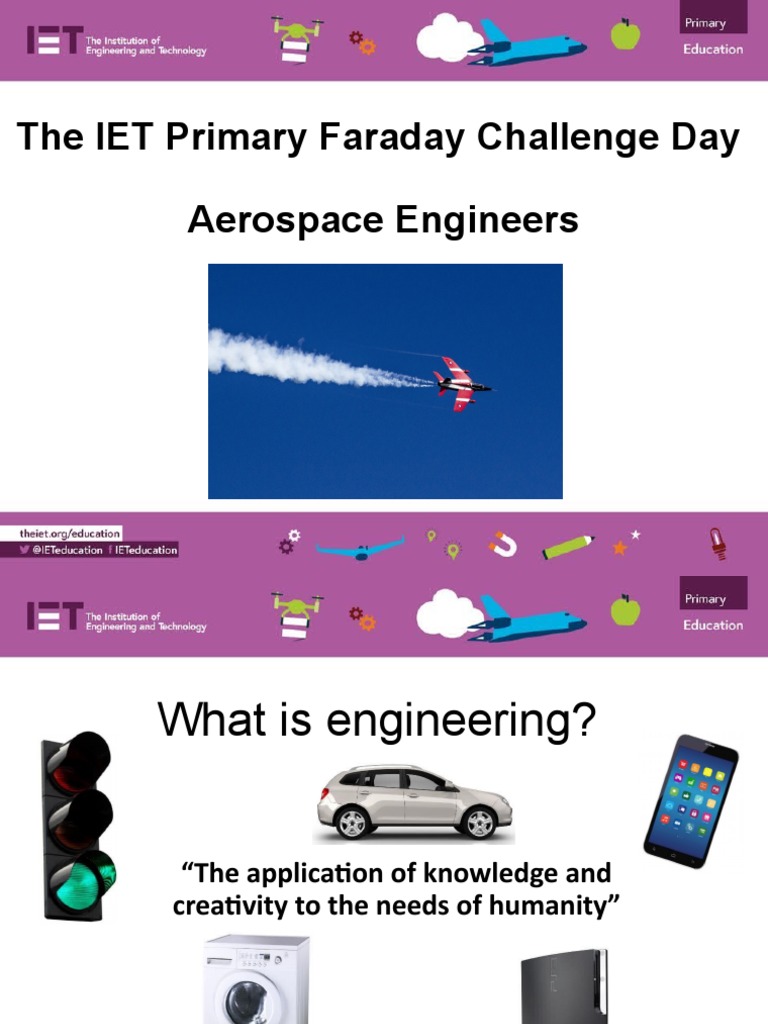 IET The Institution of Engineering and Technology

Primary Education

The IET Primary Faraday Challenge Day

Aerospace Engineers

theiet.org/education
@IETeducation | IETeducation

IET The Institution of Engineering and Technology

Primary Education

What is engineering?

"The application of knowledge and creativity to the needs of humanity"